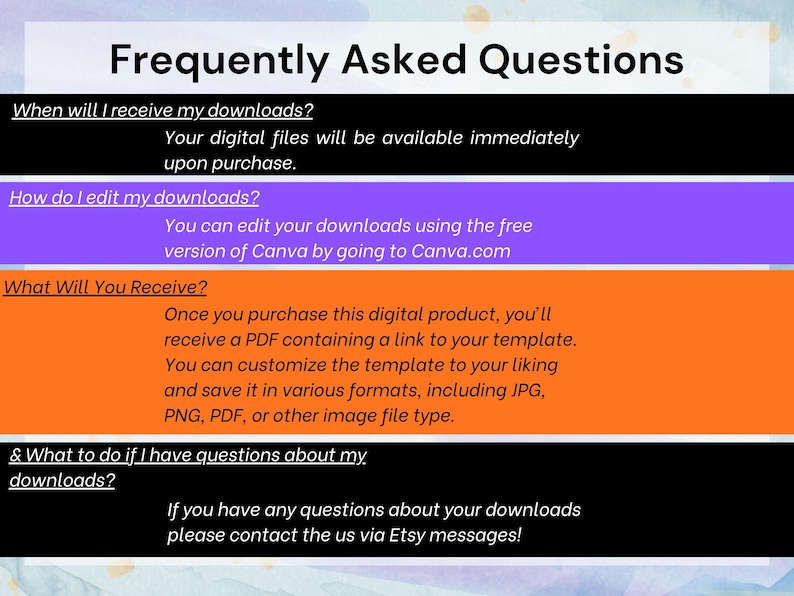 Frequently Asked Questions

When will I receive my downloads?

Your digital files will be available immediately upon purchase.

How do I edit my downloads?

You can edit your downloads using the free version of Canva by going to Canva.com

What Will You Receive?

Once you purchase this digital product, you'll receive a PDF containing a link to your template. You can customize the template to your liking and save it in various formats, including JPG, PNG, PDF, or other image file type.

& What to do if I have questions about my downloads?

If you have any questions about your downloads please contact the us via Etsy messages!